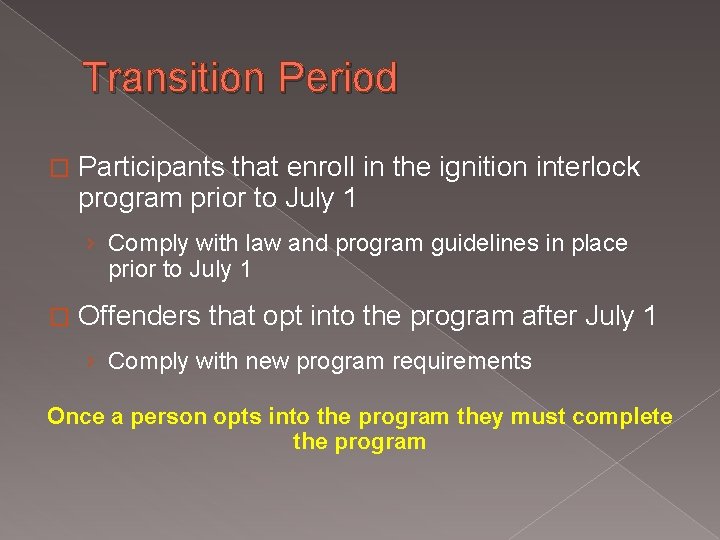 Transition Period

□ Participants that enroll in the ignition interlock program prior to July 1

› Comply with law and program guidelines in place prior to July 1

□ Offenders that opt into the program after July 1

› Comply with new program requirements

Once a person opts into the program they must complete the program